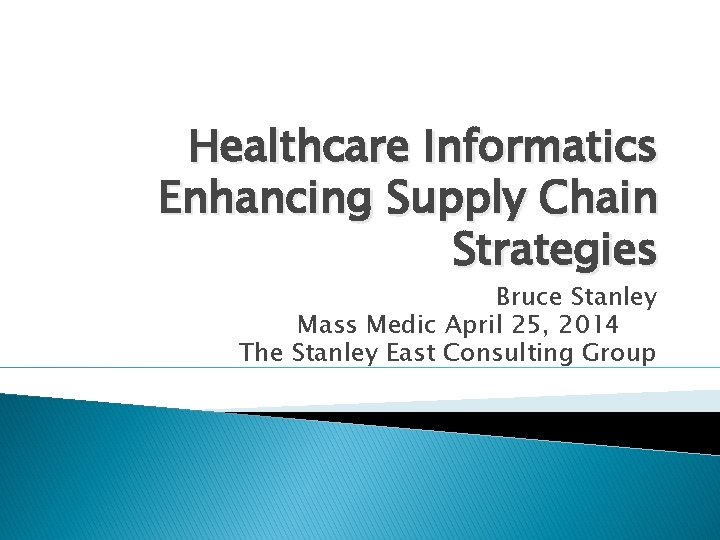 Healthcare Informatics Enhancing Supply Chain Strategies

Bruce Stanley
Mass Medic April 25, 2014
The Stanley East Consulting Group